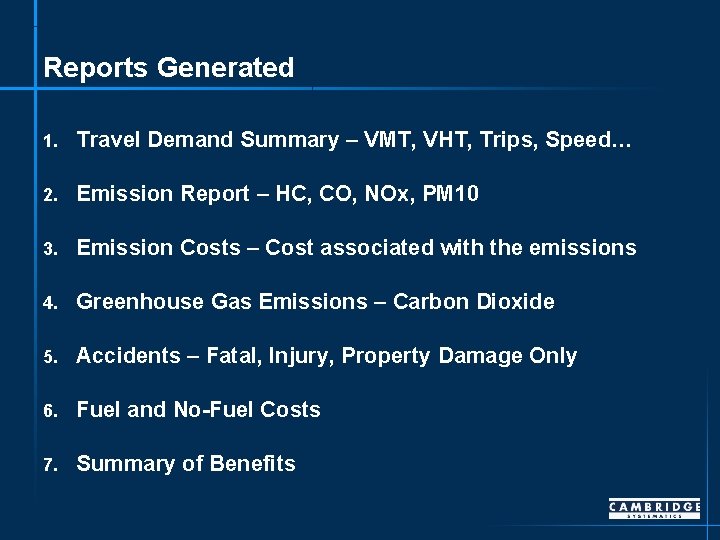 Reports Generated

1. Travel Demand Summary – VMT, VHT, Trips, Speed…

2. Emission Report – HC, CO, NOx, PM10

3. Emission Costs – Cost associated with the emissions

4. Greenhouse Gas Emissions – Carbon Dioxide

5. Accidents – Fatal, Injury, Property Damage Only

6. Fuel and No-Fuel Costs

7. Summary of Benefits

CAMBRIDGE
SYSTEMATICS